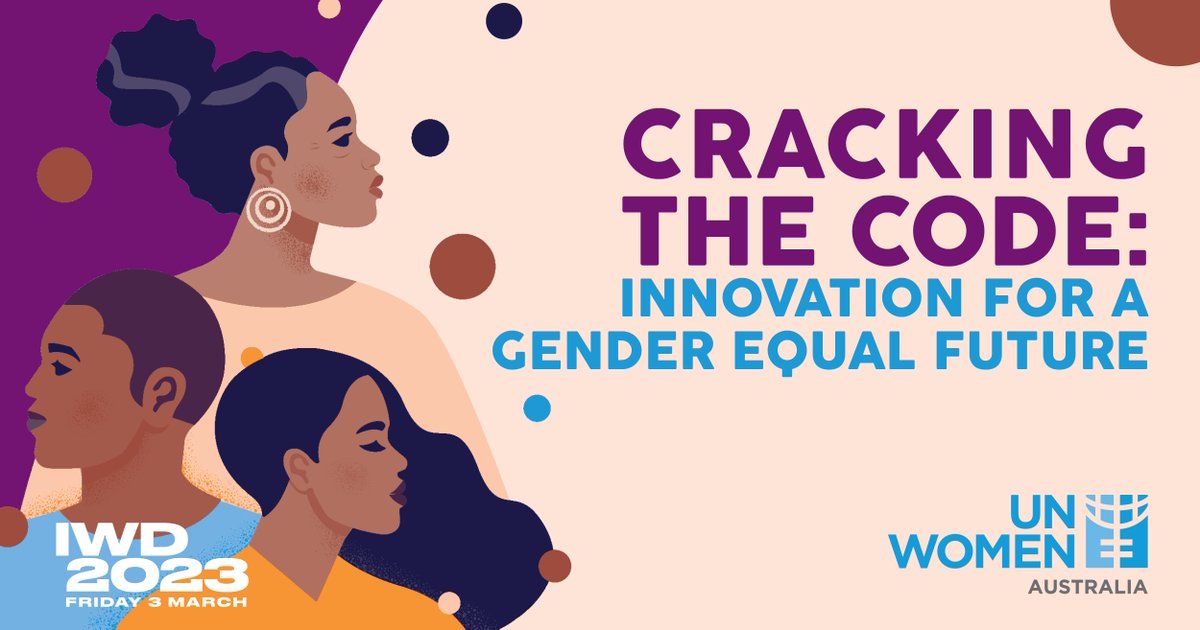 CRACKING THE CODE:
INNOVATION FOR A GENDER EQUAL FUTURE

IWD 2023
FRIDAY 3 MARCH

UN WOMEN
AUSTRALIA